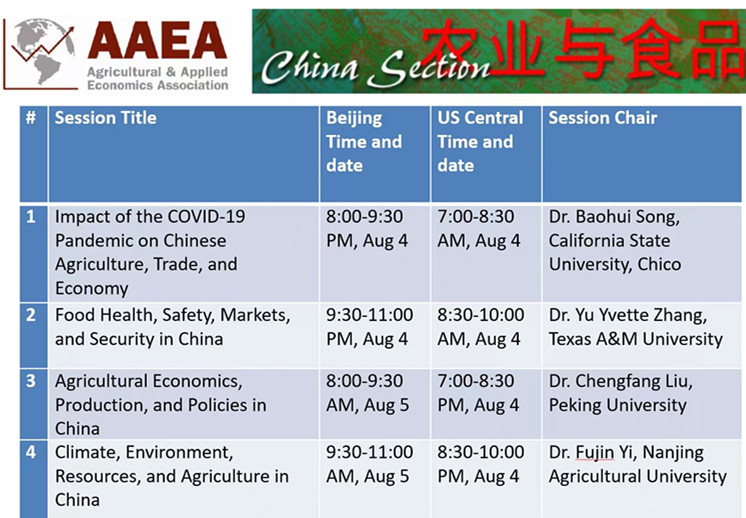 AAEA
Agricultural & Applied Economics Association

China Section 农业与食品

| # | Session Title | Beijing Time and date | US Central Time and date | Session Chair |
|---|---|---|---|---|
| 1 | Impact of the COVID-19 Pandemic on Chinese Agriculture, Trade, and Economy | 8:00-9:30 PM, Aug 4 | 7:00-8:30 AM, Aug 4 | Dr. Baohui Song, California State University, Chico |
| 2 | Food Health, Safety, Markets, and Security in China | 9:30-11:00 PM, Aug 4 | 8:30-10:00 AM, Aug 4 | Dr. Yu Yvette Zhang, Texas A&M University |
| 3 | Agricultural Economics, Production, and Policies in China | 8:00-9:30 AM, Aug 5 | 7:00-8:30 PM, Aug 4 | Dr. Chengfang Liu, Peking University |
| 4 | Climate, Environment, Resources, and Agriculture in China | 9:30-11:00 AM, Aug 5 | 8:30-10:00 PM, Aug 4 | Dr. Fujin Yi, Nanjing Agricultural University |